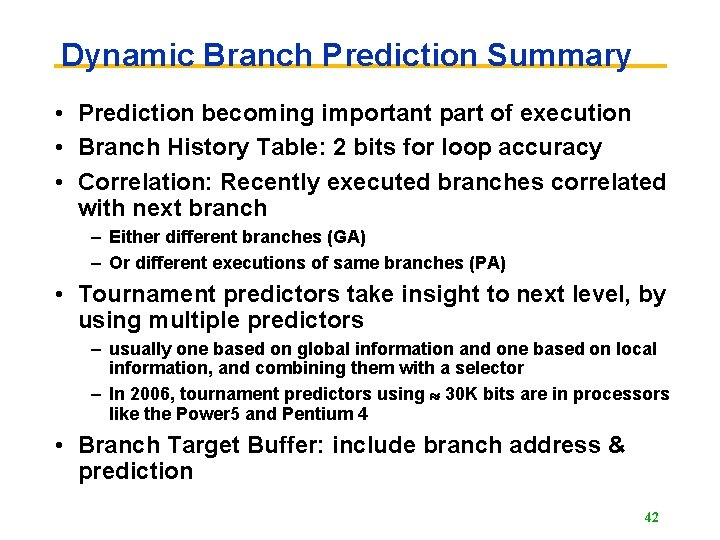 Dynamic Branch Prediction Summary

• Prediction becoming important part of execution
• Branch History Table: 2 bits for loop accuracy
• Correlation: Recently executed branches correlated with next branch
  – Either different branches (GA)
  – Or different executions of same branches (PA)
• Tournament predictors take insight to next level, by using multiple predictors
  – usually one based on global information and one based on local information, and combining them with a selector
  – In 2006, tournament predictors using $\approx$ 30K bits are in processors like the Power5 and Pentium 4
• Branch Target Buffer: include branch address & prediction

42